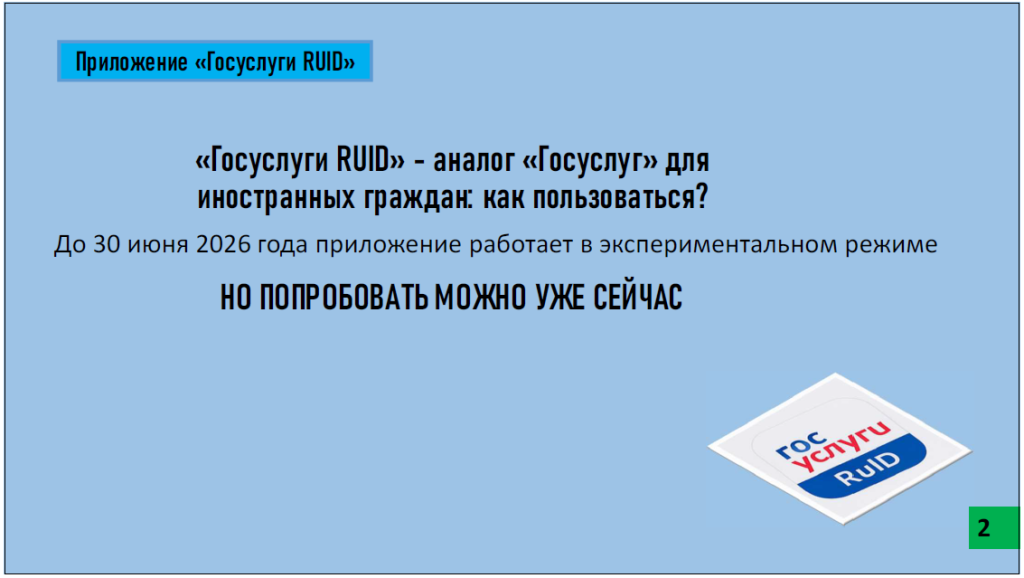 Приложение «Госуслуги RUID»

«Госуслуги RUID» - аналог «Госуслуг» для иностранных граждан: как пользоваться?

До 30 июня 2026 года приложение работает в экспериментальном режиме

НО ПОПРОБОВАТЬ МОЖНО УЖЕ СЕЙЧАС

гос услуги RuID

2